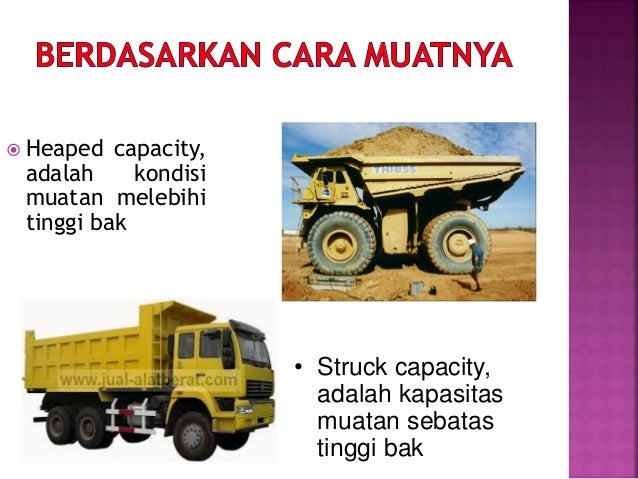 BERDASARKAN CARA MUATNYA

Heaped capacity, adalah kondisi muatan melebihi tinggi bak

THIESS

www.jual-alatberat.com

• Struck capacity, adalah kapasitas muatan sebatas tinggi bak